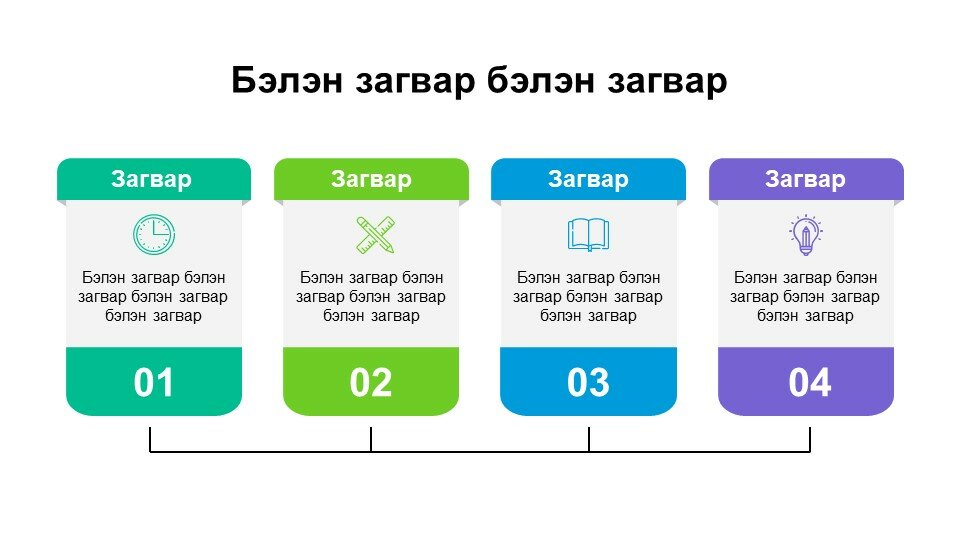 Бэлэн загвар бэлэн загвар

Загвар

Бэлэн загвар бэлэн загвар бэлэн загвар бэлэн загвар

01

Загвар

Бэлэн загвар бэлэн загвар бэлэн загвар бэлэн загвар

02

Загвар

Бэлэн загвар бэлэн загвар бэлэн загвар бэлэн загвар

03

Загвар

Бэлэн загвар бэлэн загвар бэлэн загвар бэлэн загвар

04